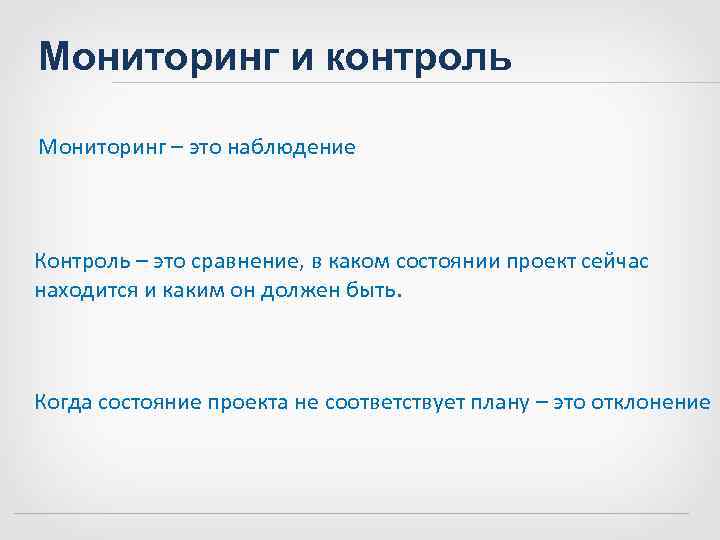 Мониторинг и контроль

Мониторинг – это наблюдение

Контроль – это сравнение, в каком состоянии проект сейчас находится и каким он должен быть.

Когда состояние проекта не соответствует плану – это отклонение